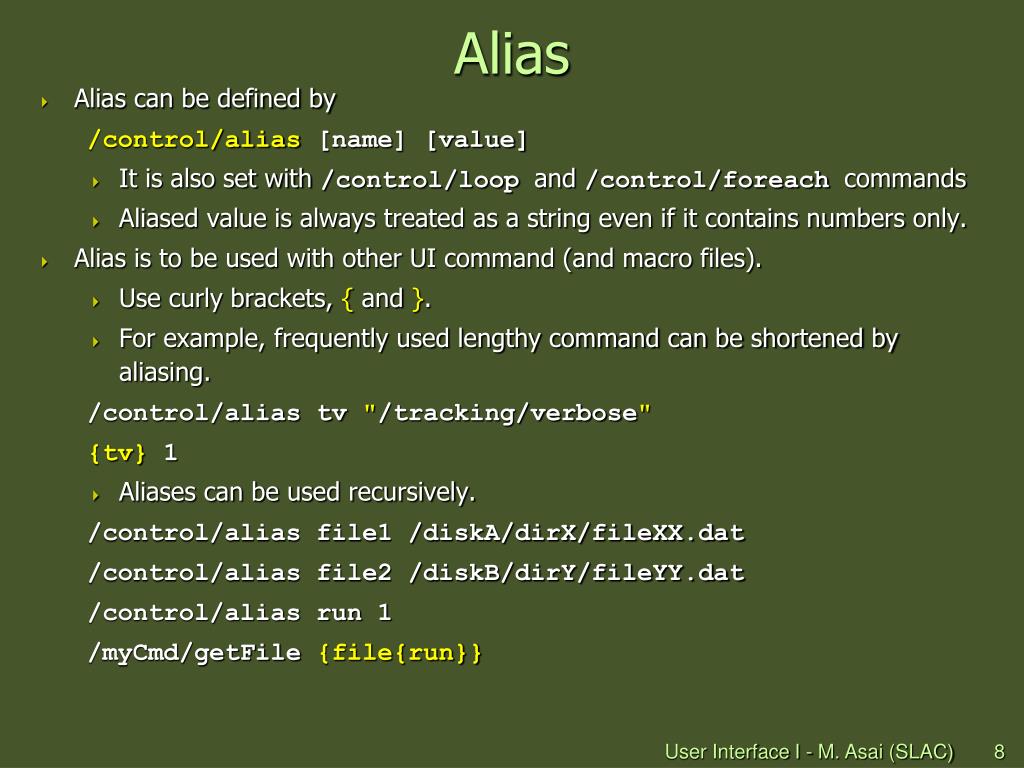 Alias

Alias can be defined by

/control/alias [name] [value]

It is also set with /control/loop and /control/foreach commands

Aliased value is always treated as a string even if it contains numbers only.

Alias is to be used with other UI command (and macro files).

Use curly brackets, { and }.

For example, frequently used lengthy command can be shortened by aliasing.

/control/alias tv "/tracking/verbose"

{tv} 1

Aliases can be used recursively.

/control/alias file1 /diskA/dirX/fileXX.dat

/control/alias file2 /diskB/dirY/fileYY.dat

/control/alias run 1

/myCmd/getFile {file{run}}

User Interface I - M. Asai (SLAC) 8